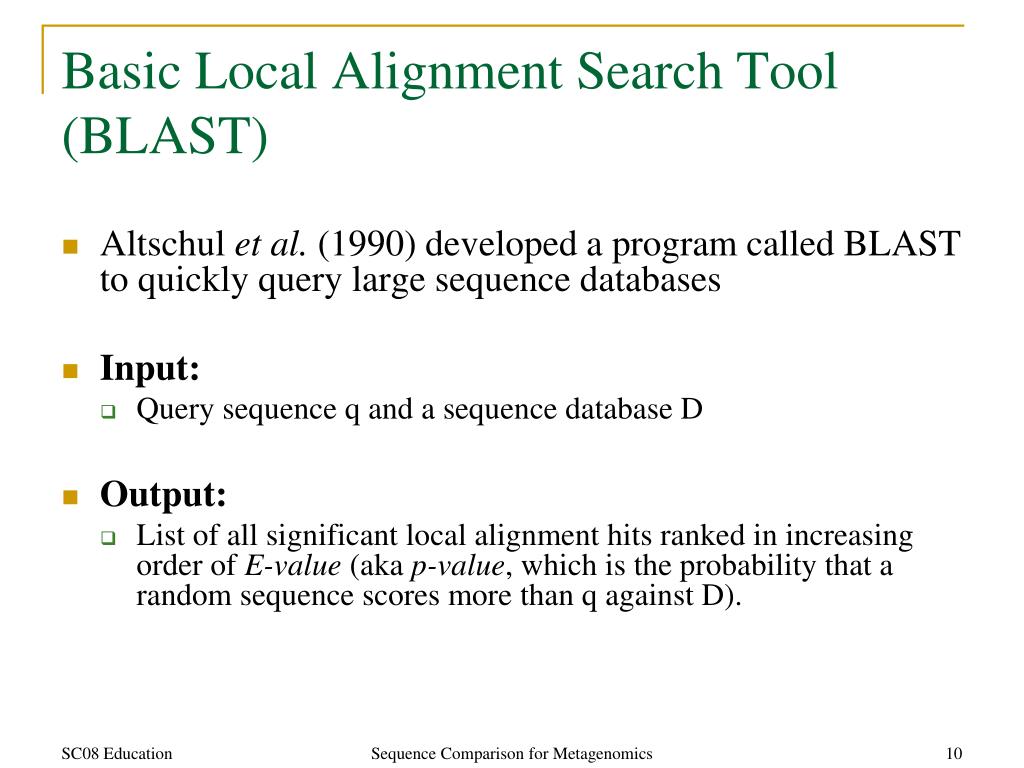 Basic Local Alignment Search Tool (BLAST)

Altschul et al. (1990) developed a program called BLAST to quickly query large sequence databases

Input:

Query sequence q and a sequence database D

Output:

List of all significant local alignment hits ranked in increasing order of E-value (aka p-value, which is the probability that a random sequence scores more than q against D).

SC08 Education

Sequence Comparison for Metagenomics

10